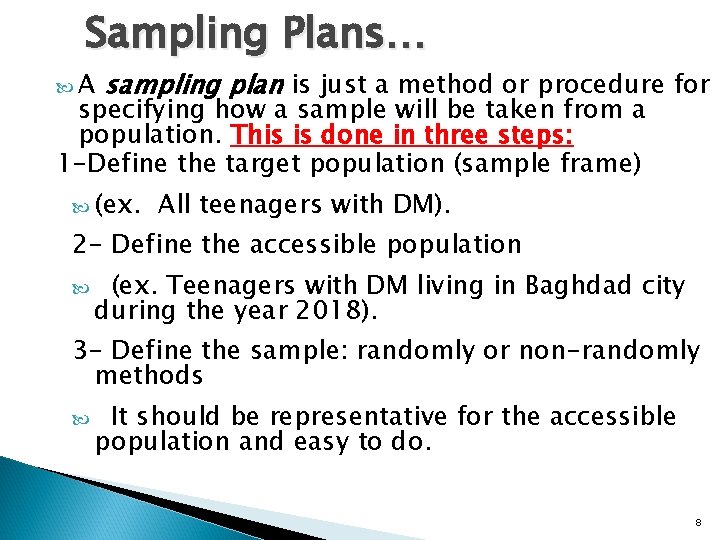 Sampling Plans…

A sampling plan is just a method or procedure for specifying how a sample will be taken from a population. This is done in three steps:

1-Define the target population (sample frame)

(ex. All teenagers with DM).

2- Define the accessible population

(ex. Teenagers with DM living in Baghdad city during the year 2018).

3- Define the sample: randomly or non-randomly methods

It should be representative for the accessible population and easy to do.

8